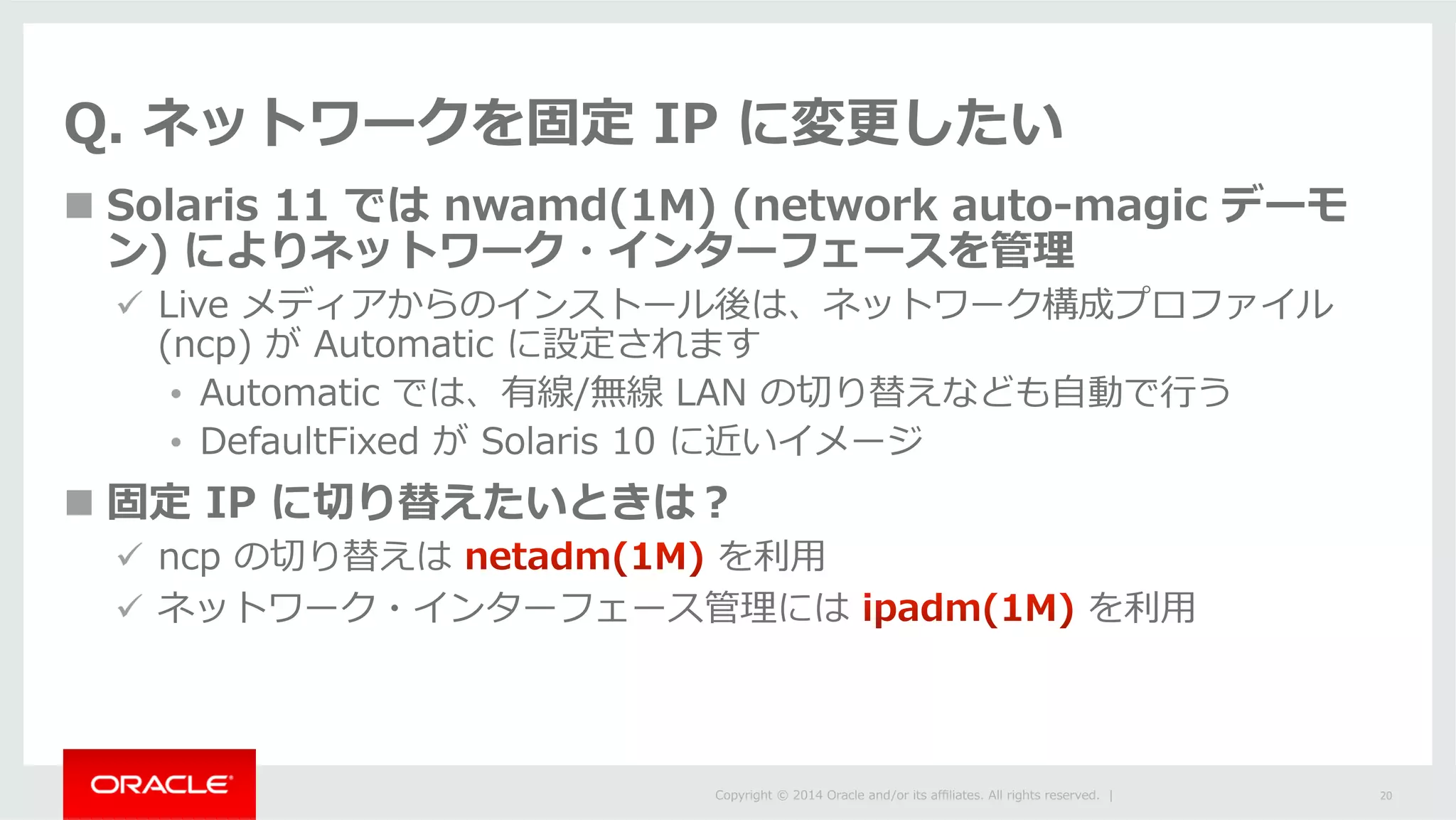 Q. ネットワークを固定 IP に変更したい

■ Solaris 11 では nwamd(1M) (network auto-magic デーモン) によりネットワーク・インターフェースを管理

✓ Live メディアからのインストール後は、ネットワーク構成プロファイル (ncp) が Automatic に設定されます

• Automatic では、有線/無線 LAN の切り替えなども自動で行う

• DefaultFixed が Solaris 10 に近いイメージ

■ 固定 IP に切り替えたいときは？

✓ ncp の切り替えは netadm(1M) を利用

✓ ネットワーク・インターフェース管理には ipadm(1M) を利用

ORACLE

Copyright © 2014 Oracle and/or its affiliates. All rights reserved. |

20